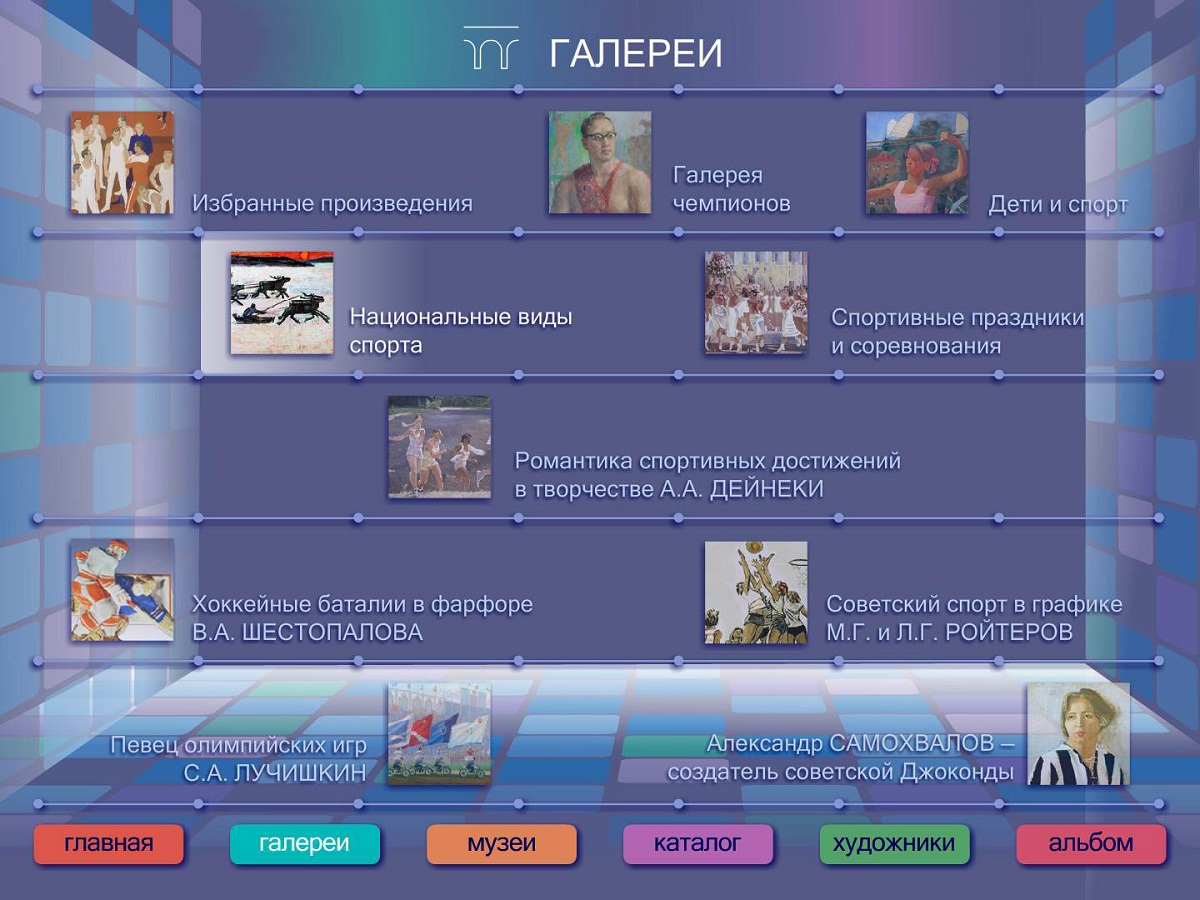 ГАЛЕРЕИ

Избранные произведения

Галерея чемпионов

Дети и спорт

Национальные виды спорта

Спортивные праздники и соревнования

Романтика спортивных достижений в творчестве А.А. ДЕЙНЕКИ

Хоккейные баталии в фарфоре В.А. ШЕСТОПАЛОВА

Советский спорт в графике М.Г. и Л.Г. РОЙТЕРОВ

Певец олимпийских игр С.А. ЛУЧИШКИН

Александр САМОХВАЛОВ – создатель советской Джоконды

главная

галереи

музеи

каталог

художники

альбом